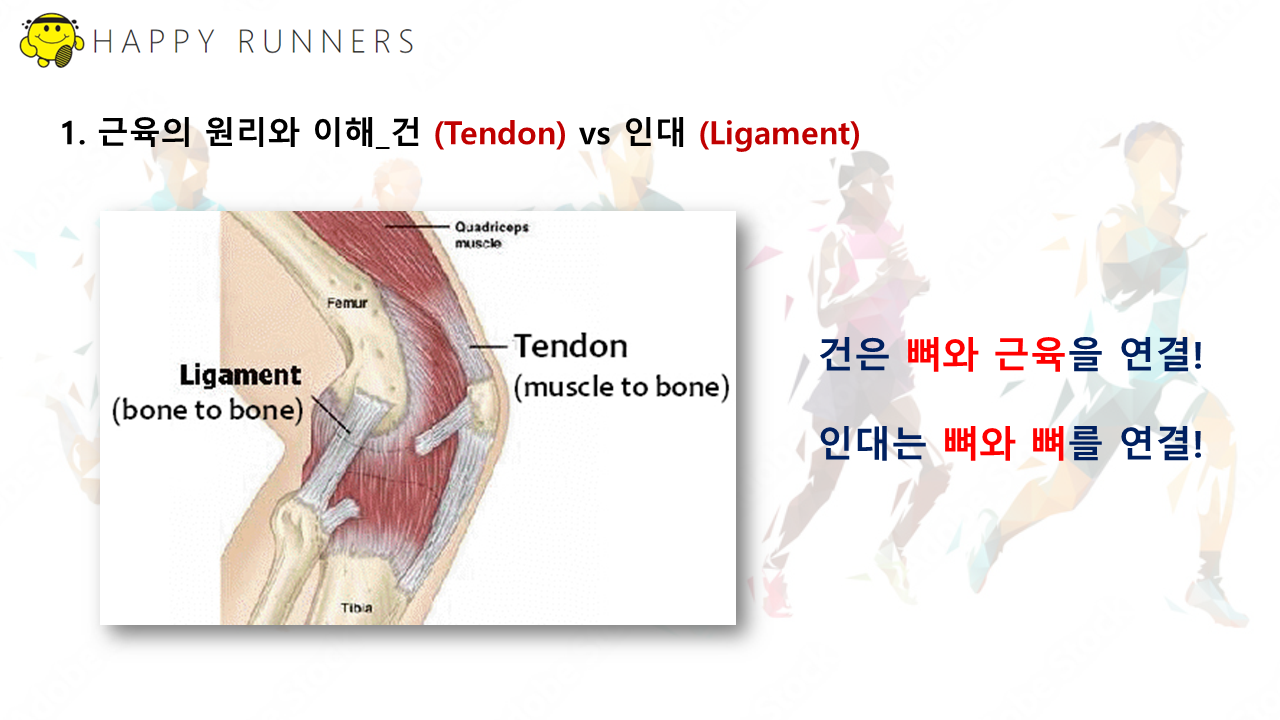 HAPPY RUNNERS

1. 근육의 원리와 이해_건 (Tendon) vs 인대 (Ligament)

Quadriceps muscle

Femur

Tendon
(muscle to bone)

Ligament
(bone to bone)

Tibia

건은 뼈와 근육을 연결!

인대는 뼈와 뼈를 연결!